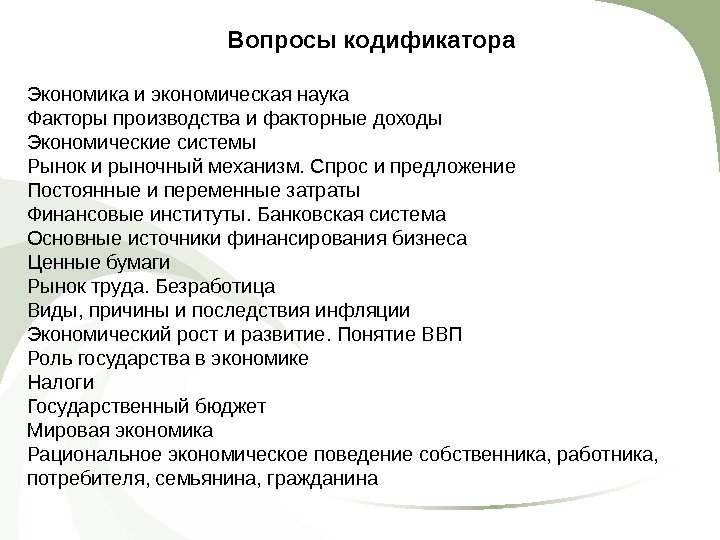 Вопросы кодификатора

Экономика и экономическая наука
Факторы производства и факторные доходы
Экономические системы
Рынок и рыночный механизм. Спрос и предложение
Постоянные и переменные затраты
Финансовые институты. Банковская система
Основные источники финансирования бизнеса
Ценные бумаги
Рынок труда. Безработица
Виды, причины и последствия инфляции
Экономический рост и развитие. Понятие ВВП
Роль государства в экономике
Налоги
Государственный бюджет
Мировая экономика
Рациональное экономическое поведение собственника, работника, потребителя, семьянина, гражданина